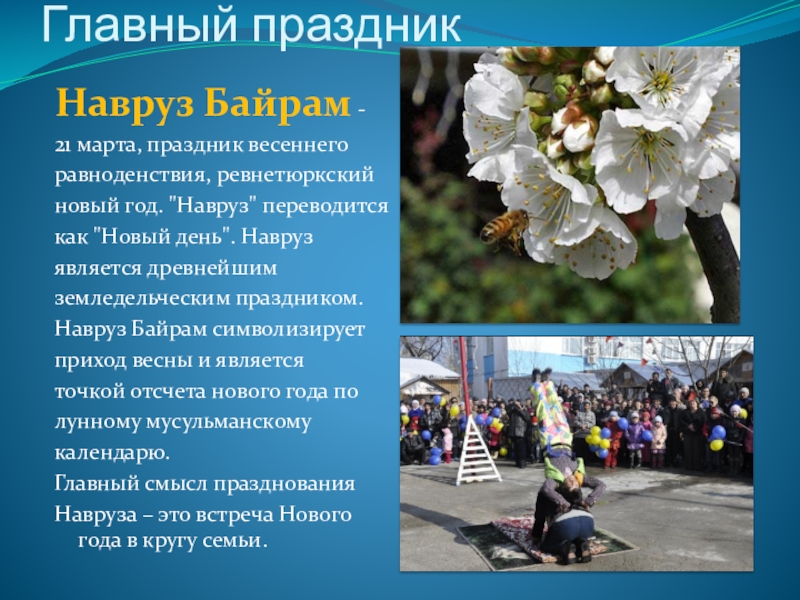 Главный праздник

Навруз Байрам - 21 марта, праздник весеннего равноденствия, ревнетюркский новый год. "Навруз" переводится как "Новый день". Навруз является древнейшим земледельческим праздником. Навруз Байрам символизирует приход весны и является точкой отсчета нового года по лунному мусульманскому календарю.
Главный смысл празднования Навруза – это встреча Нового года в кругу семьи.